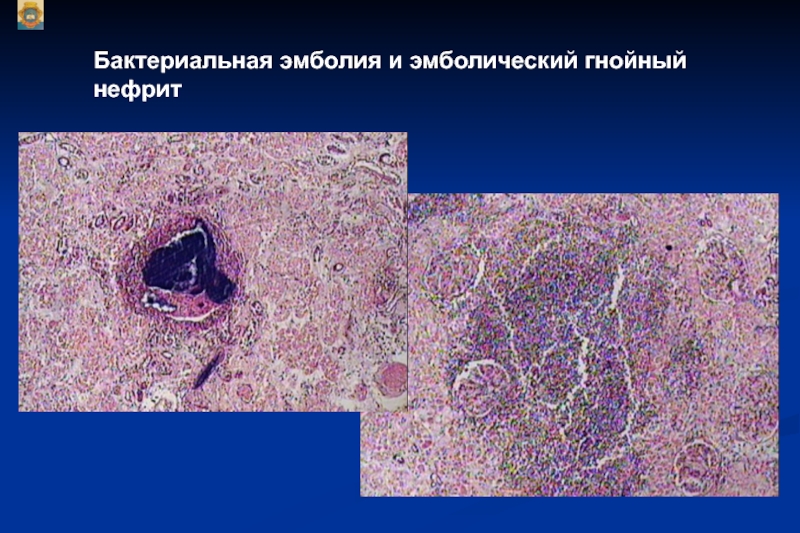 Бактериальная эмболия и эмболический гнойный нефрит